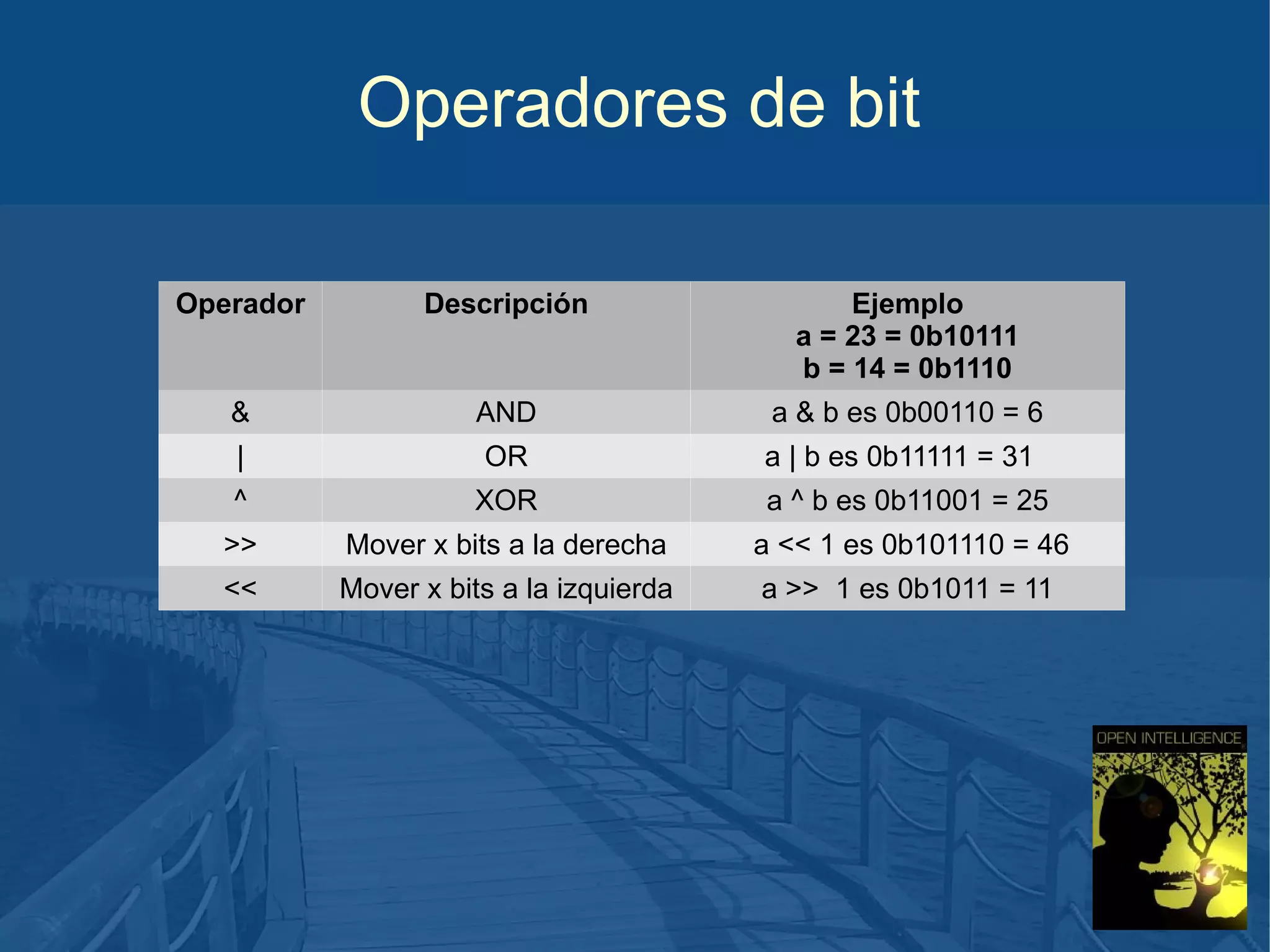 Operadores de bit

| Operador | Descripción | Ejemplo a = 23 = 0b10111 b = 14 = 0b1110 |
|---|---|---|
| & | AND | a & b es 0b00110 = 6 |
| \| | OR | a \| b es 0b11111 = 31 |
| ^ | XOR | a ^ b es 0b11001 = 25 |
| >> | Mover x bits a la derecha | a << 1 es 0b101110 = 46 |
| << | Mover x bits a la izquierda | a >> 1 es 0b1011 = 11 |

OPEN INTELLIGENCE